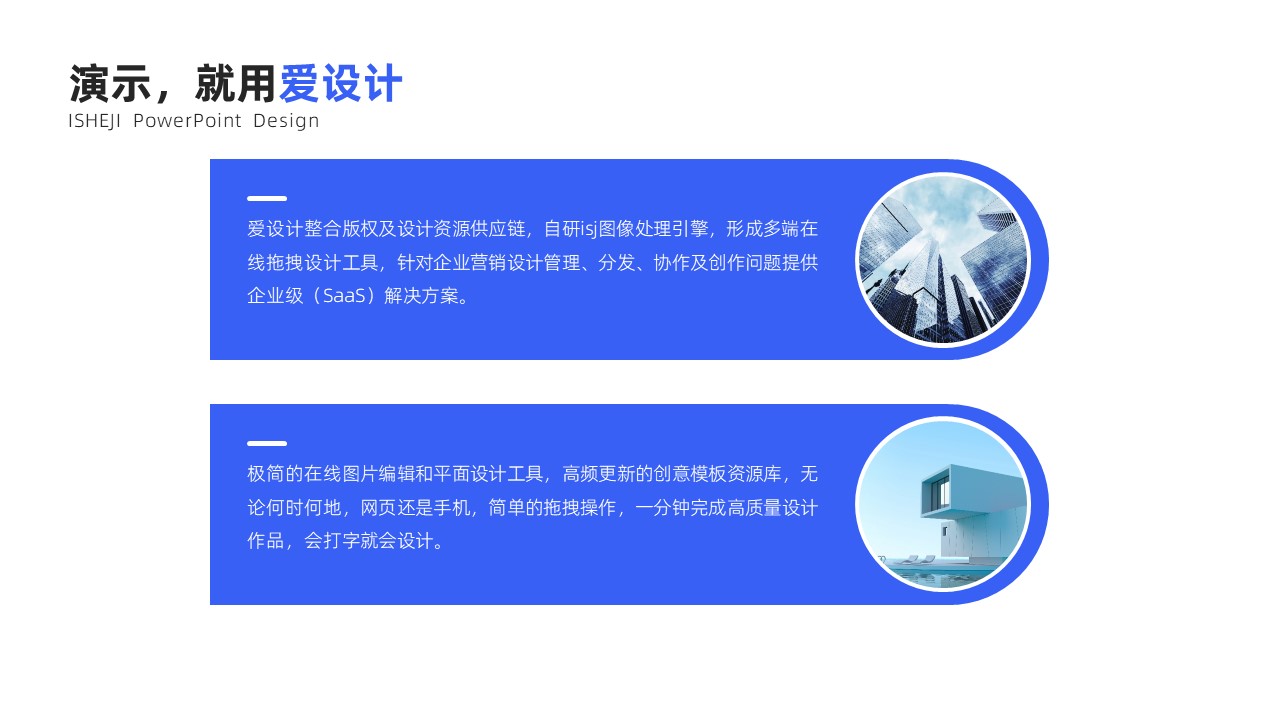 演示，就用爱设计
ISHEJI PowerPoint Design

爱设计整合版权及设计资源供应链，自研isj图像处理引擎，形成多端在线拖拽设计工具，针对企业营销设计管理、分发、协作及创作问题提供企业级（SaaS）解决方案。

极简的在线图片编辑和平面设计工具，高频更新的创意模板资源库，无论何时何地，网页还是手机，简单的拖拽操作，一分钟完成高质量设计作品，会打字就会设计。